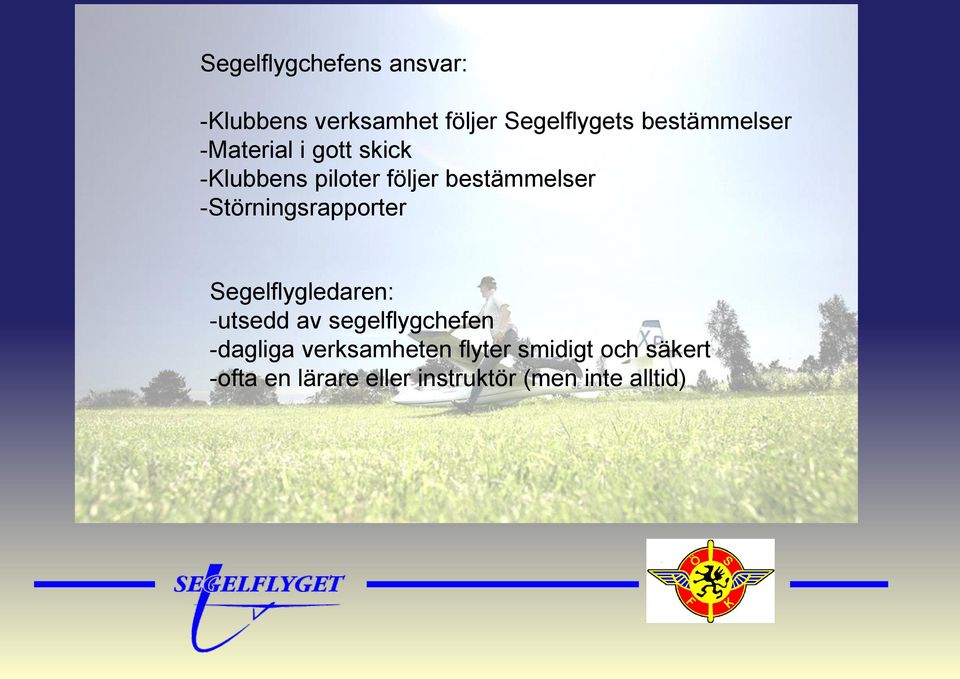 Segelflygchefens ansvar:

-Klubbens verksamhet följer Segelflygets bestämmelser
-Material i gott skick
-Klubbens piloter följer bestämmelser
-Störningsrapporter

Segelflygledaren:
-utsedd av segelflygchefen
-dagliga verksamheten flyter smidigt och säkert
-ofta en lärare eller instruktör (men inte alltid)

SEGELFLYGET

Ö S F K